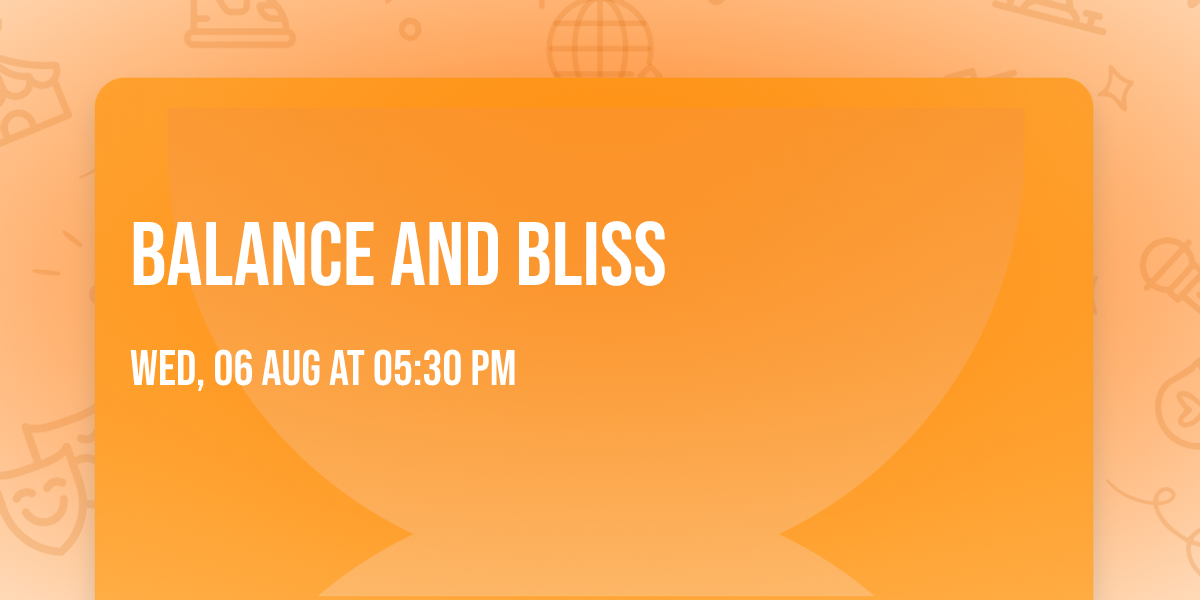 BALANCE AND BLISS

WED, 06 AUG AT 05:30 PM